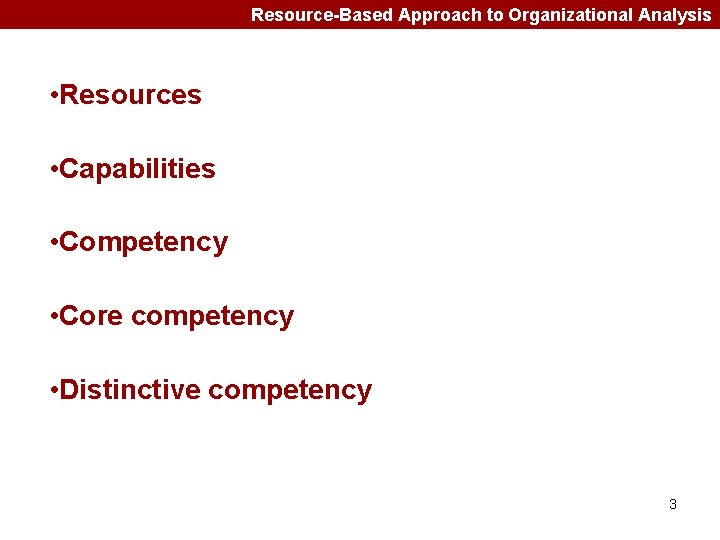 Resource-Based Approach to Organizational Analysis

•Resources

•Capabilities

•Competency

•Core competency

•Distinctive competency

3